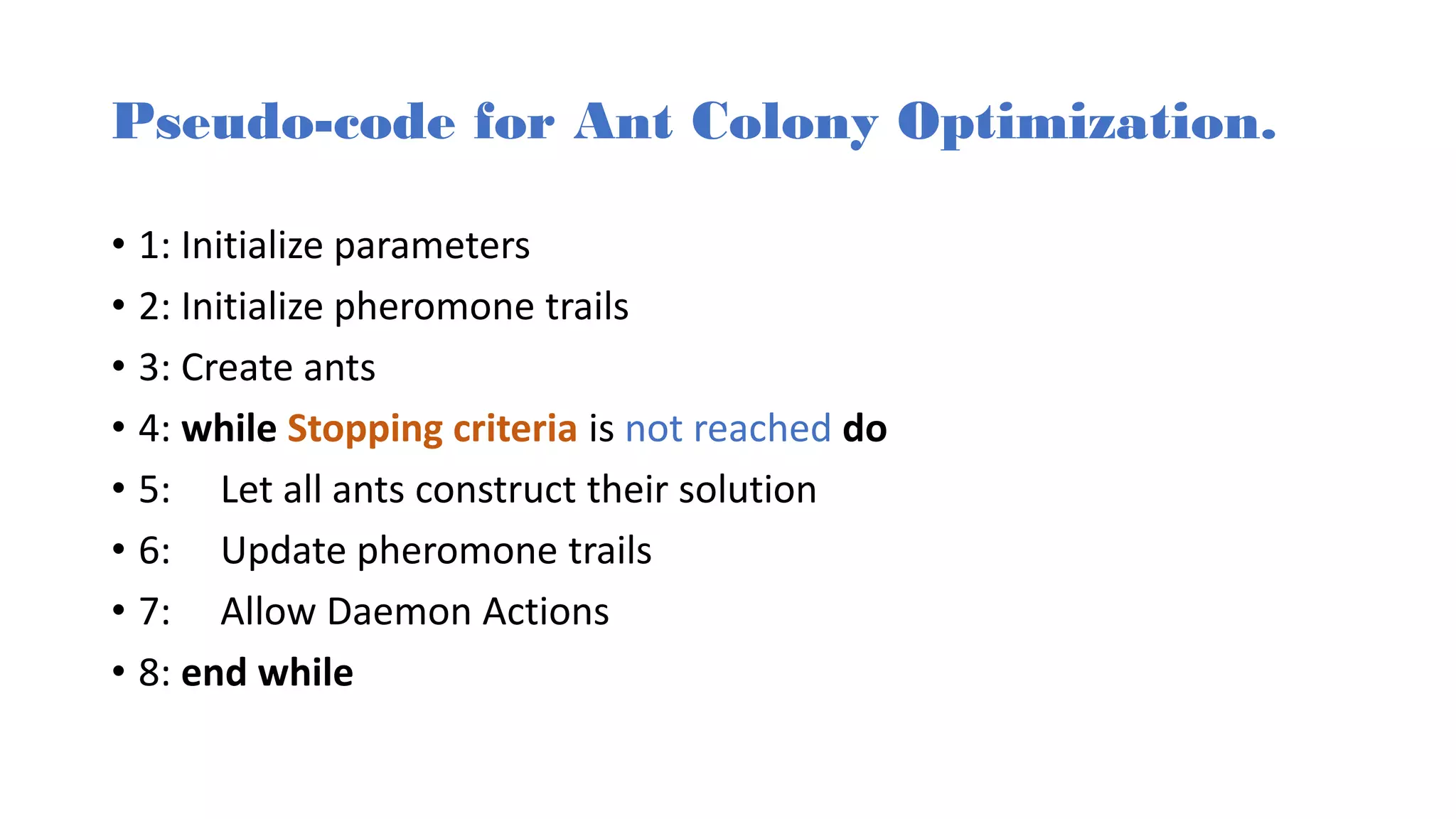 Pseudo-code for Ant Colony Optimization.

• 1: Initialize parameters
• 2: Initialize pheromone trails
• 3: Create ants
• 4: while Stopping criteria is not reached do
• 5: Let all ants construct their solution
• 6: Update pheromone trails
• 7: Allow Daemon Actions
• 8: end while